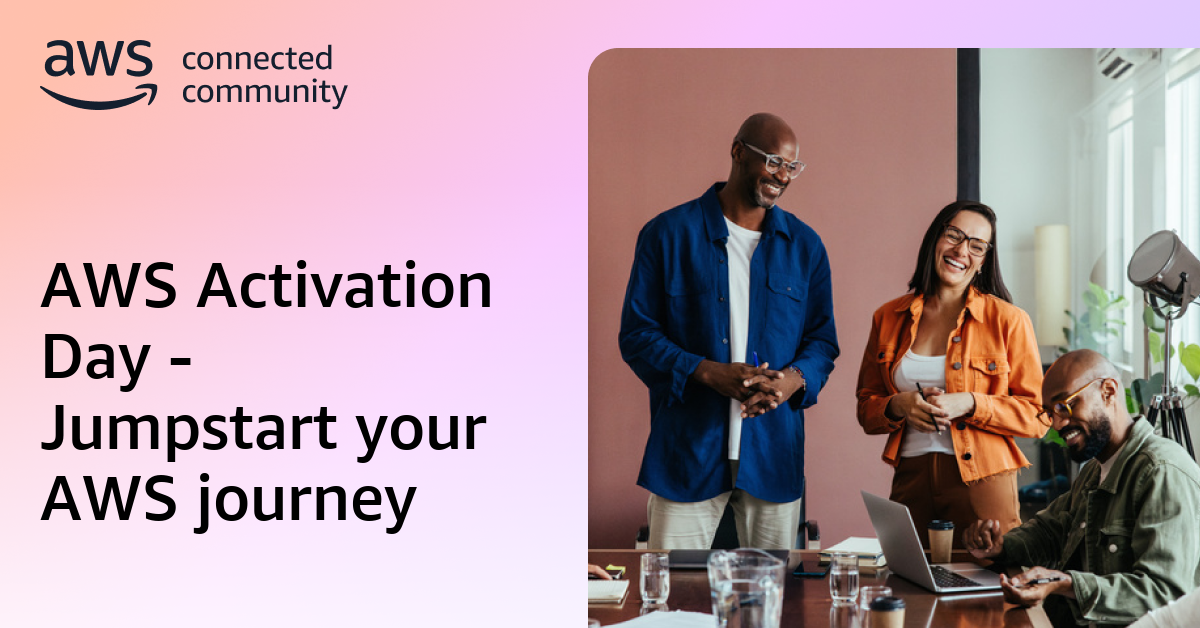 aws connected community

AWS Activation Day - Jumpstart your AWS journey